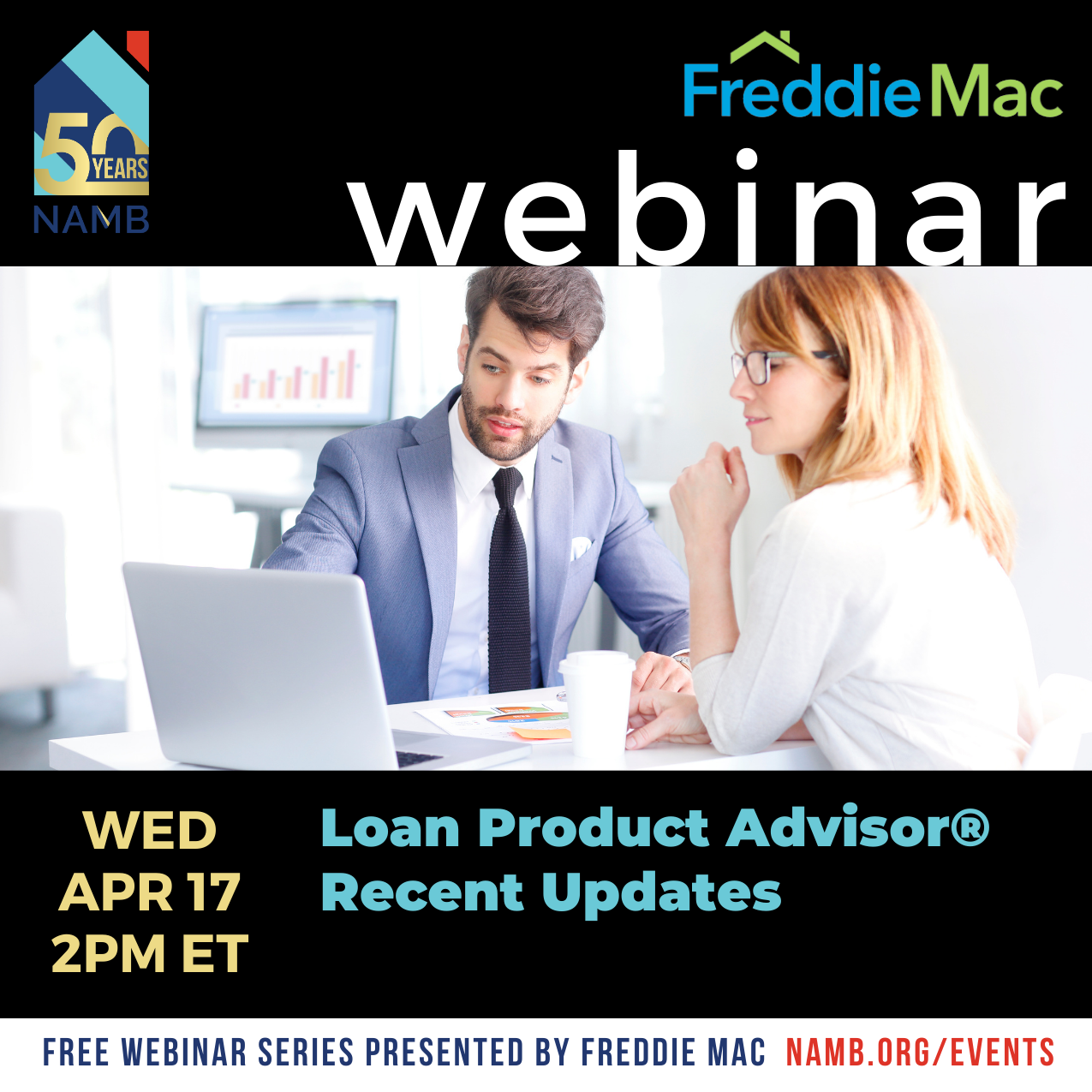 50 YEARS
NAMB

Freddie Mac
webinar

WED
APR 17
2PM ET

Loan Product Advisor®
Recent Updates

FREE WEBINAR SERIES PRESENTED BY FREDDIE MAC NAMB.ORG/EVENTS